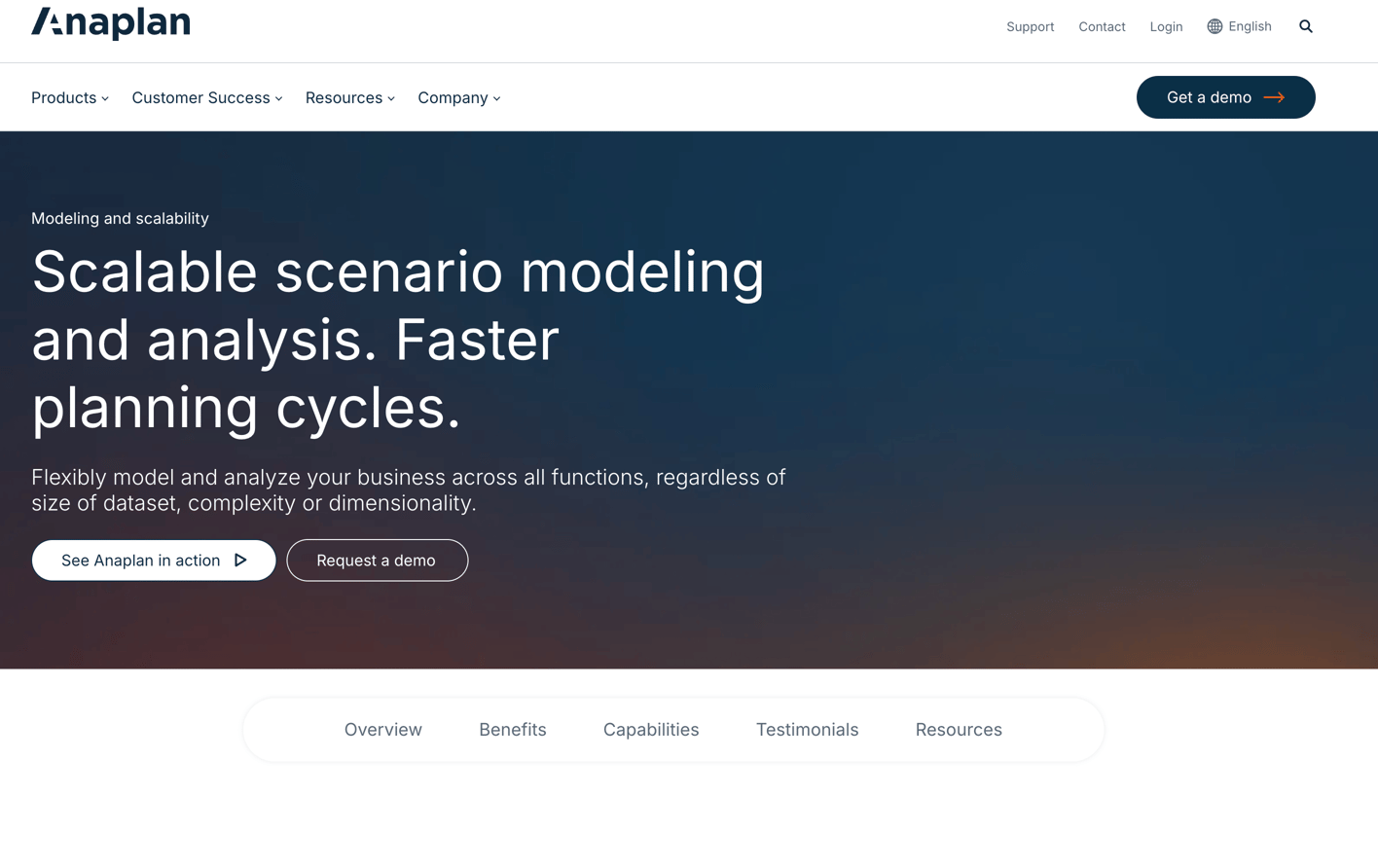 Anaplan

Support Contact Login English

Products Customer Success Resources Company

Get a demo

Modeling and scalability

Scalable scenario modeling and analysis. Faster planning cycles.

Flexibly model and analyze your business across all functions, regardless of size of dataset, complexity or dimensionality.

See Anaplan in action

Request a demo

Overview Benefits Capabilities Testimonials Resources